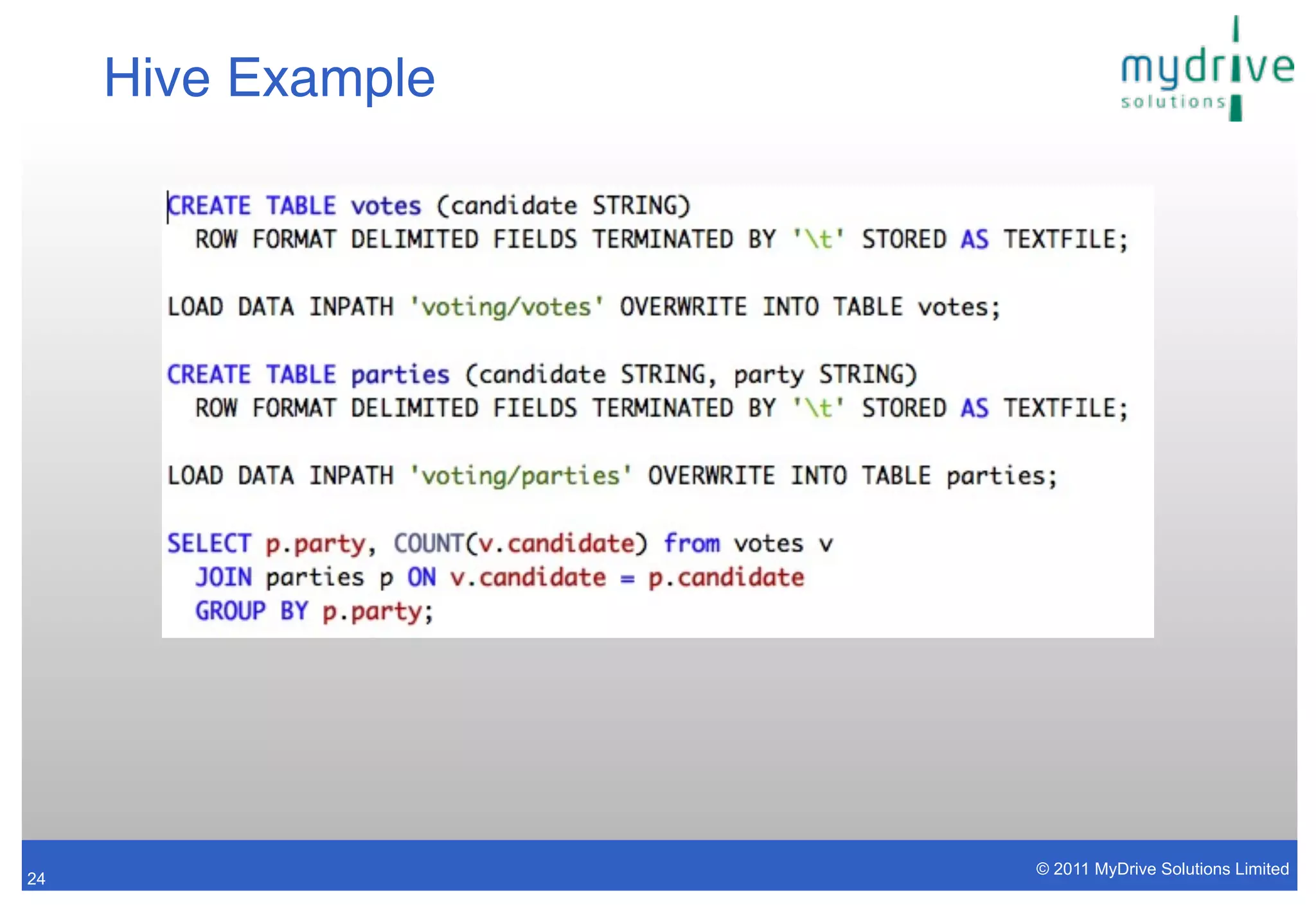 Hive Example

mydrive solutions

CREATE TABLE votes (candidate STRING)
  ROW FORMAT DELIMITED FIELDS TERMINATED BY '\t' STORED AS TEXTFILE;

LOAD DATA INPATH 'voting/votes' OVERWRITE INTO TABLE votes;

CREATE TABLE parties (candidate STRING, party STRING)
  ROW FORMAT DELIMITED FIELDS TERMINATED BY '\t' STORED AS TEXTFILE;

LOAD DATA INPATH 'voting/parties' OVERWRITE INTO TABLE parties;

SELECT p.party, COUNT(v.candidate) from votes v
  JOIN parties p ON v.candidate = p.candidate
  GROUP BY p.party;

24

© 2011 MyDrive Solutions Limited